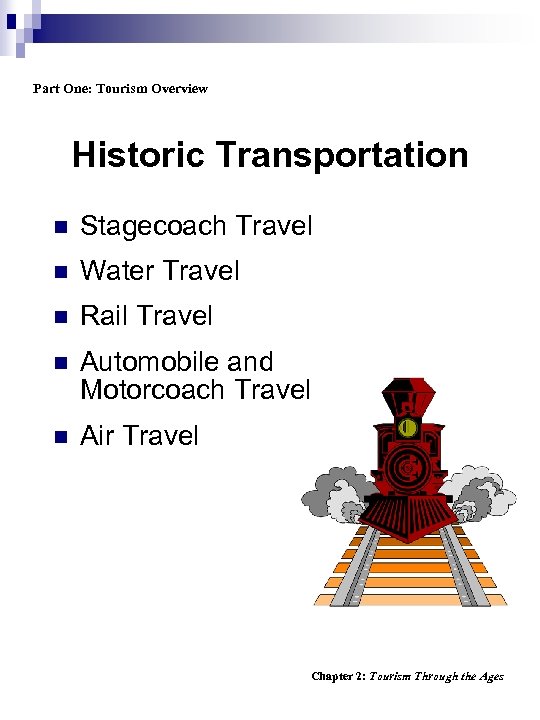 Part One: Tourism Overview

Historic Transportation

- Stagecoach Travel
- Water Travel
- Rail Travel
- Automobile and Motorcoach Travel
- Air Travel

Chapter 2: Tourism Through the Ages